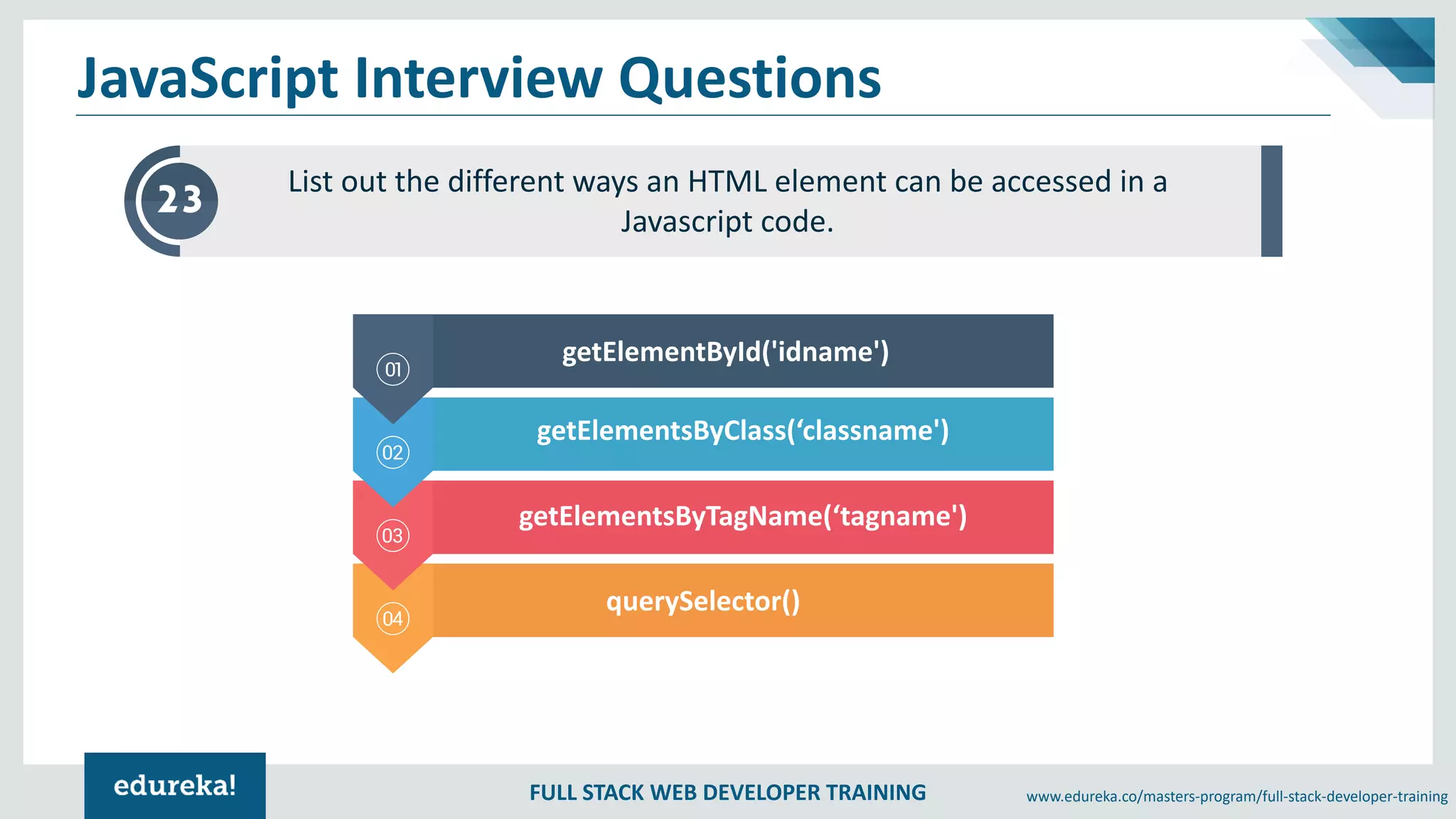 JavaScript Interview Questions

23

List out the different ways an HTML element can be accessed in a Javascript code.

01 getElementById('idname')

02 getElementsByClass(‘classname')

03 getElementsByTagName(‘tagname')

04 querySelector()

edureka!

FULL STACK WEB DEVELOPER TRAINING

www.edureka.co/masters-program/full-stack-developer-training